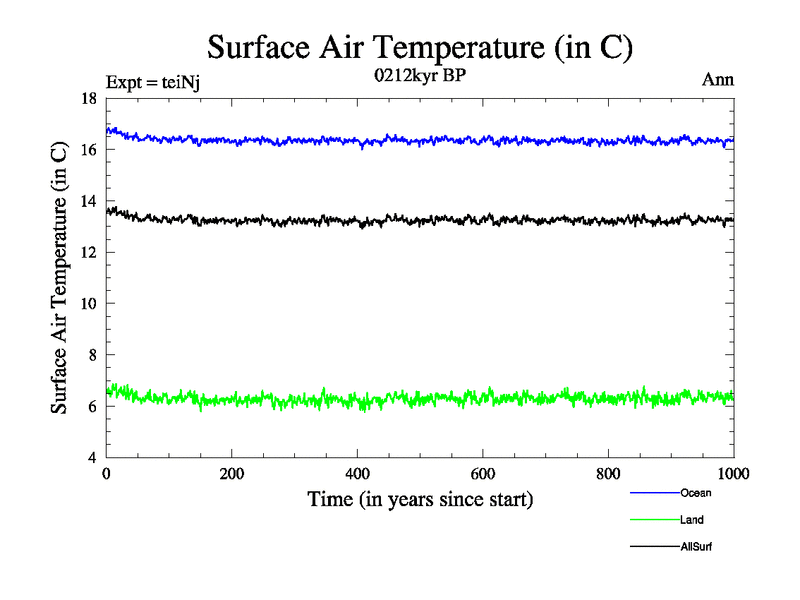 Surface Air Temperature (in C)

Expt = teiNj

0212kyr BP

Ann

Surface Air Temperature (in C)

18
16
14
12
10
8
6
4

0 200 400 600 800 1000

Time (in years since start)

Ocean

Land

AllSurf